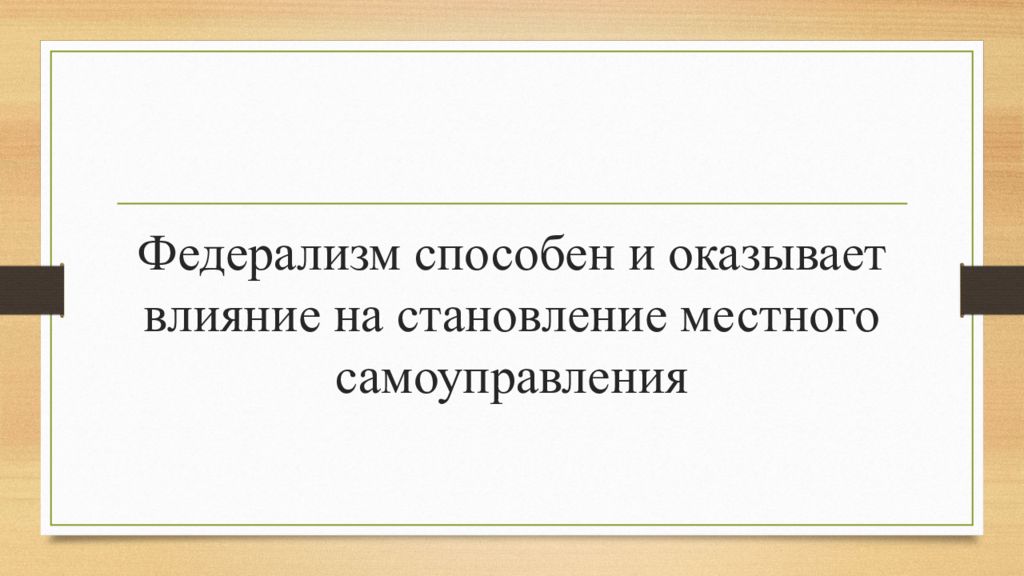 Федерализм способен и оказывает влияние на становление местного самоуправления